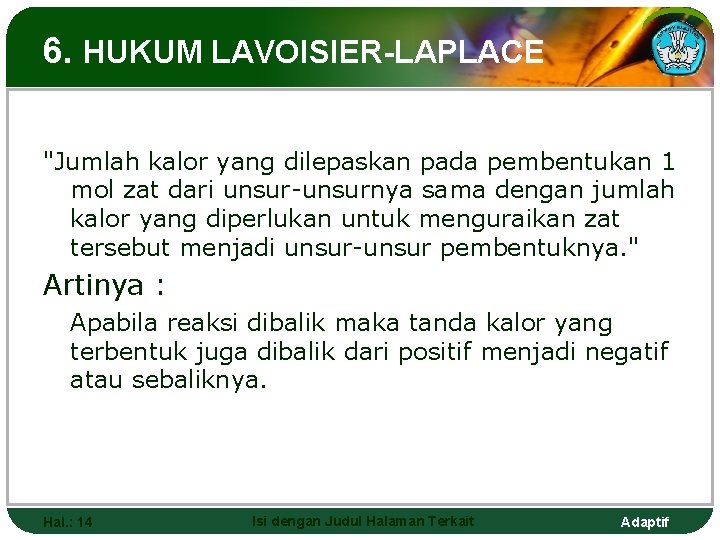 6. HUKUM LAVOISIER-LAPLACE

"Jumlah kalor yang dilepaskan pada pembentukan 1 mol zat dari unsur-unsurnya sama dengan jumlah kalor yang diperlukan untuk menguraikan zat tersebut menjadi unsur-unsur pembentuknya."

Artinya :

Apabila reaksi dibalik maka tanda kalor yang terbentuk juga dibalik dari positif menjadi negatif atau sebaliknya.

Hal.: 14    Isi dengan Judul Halaman Terkait    Adaptif